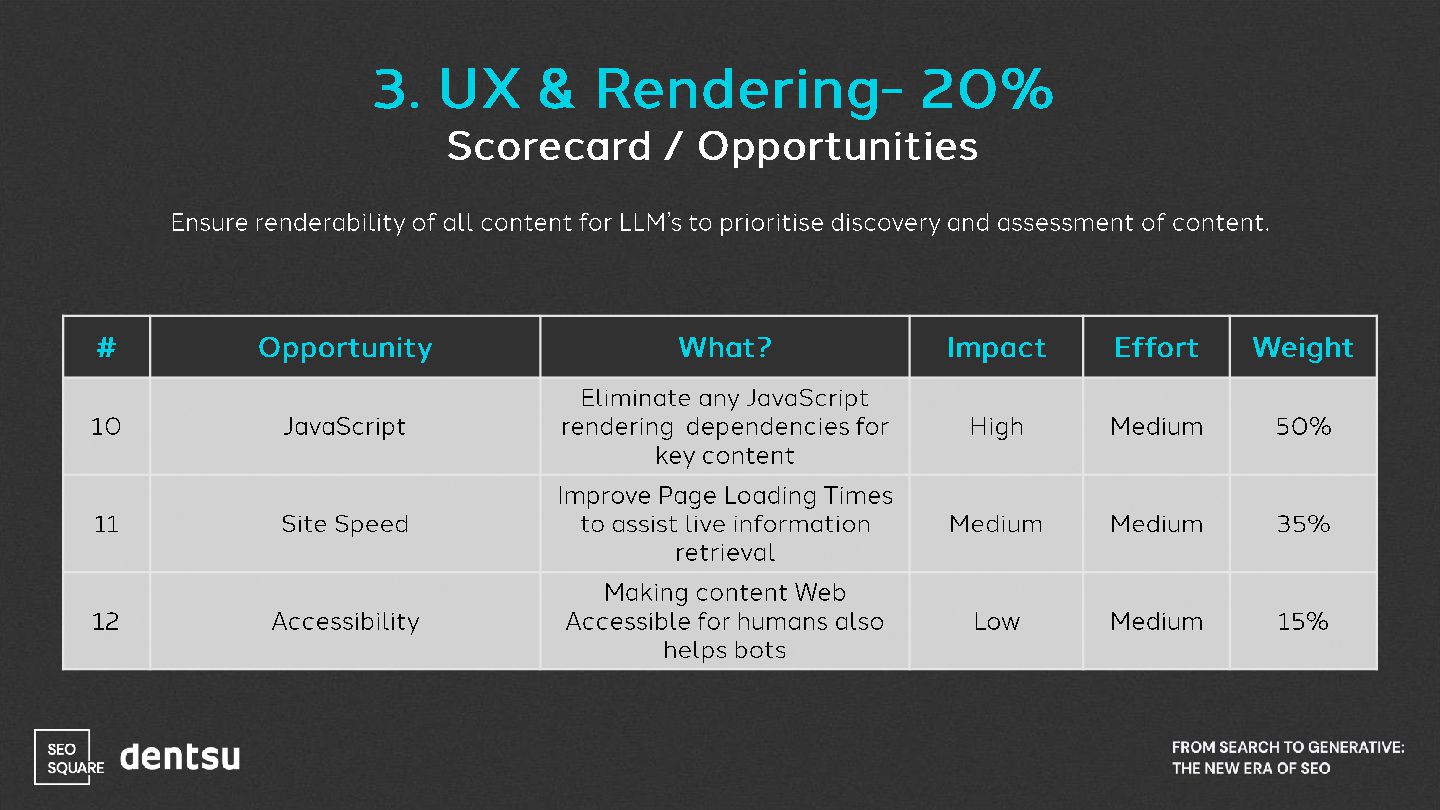 3. UX & Rendering- 20%
Scorecard / Opportunities

Ensure renderability of all content for LLM's to prioritise discovery and assessment of content.

| # | Opportunity | What? | Impact | Effort | Weight |
|---|---|---|---|---|---|
| 10 | JavaScript | Eliminate any JavaScript rendering dependencies for key content | High | Medium | 50% |
| 11 | Site Speed | Improve Page Loading Times to assist live information retrieval | Medium | Medium | 35% |
| 12 | Accessibility | Making content Web Accessible for humans also helps bots | Low | Medium | 15% |

SEO SQUARE dentsu

FROM SEARCH TO GENERATIVE: THE NEW ERA OF SEO